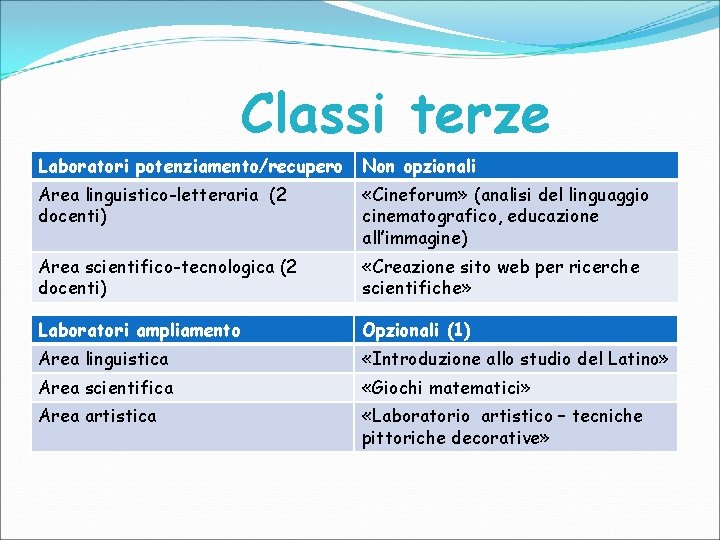 Classi terze

| Laboratori potenziamento/recupero | Non opzionali |
|---|---|
| Area linguistico-letteraria (2 docenti) | «Cineforum» (analisi del linguaggio cinematografico, educazione all'immagine) |
| Area scientifico-tecnologica (2 docenti) | «Creazione sito web per ricerche scientifiche» |

| Laboratori ampliamento | Opzionali (1) |
|---|---|
| Area linguistica | «Introduzione allo studio del Latino» |
| Area scientifica | «Giochi matematici» |
| Area artistica | «Laboratorio artistico – tecniche pittoriche decorative» |